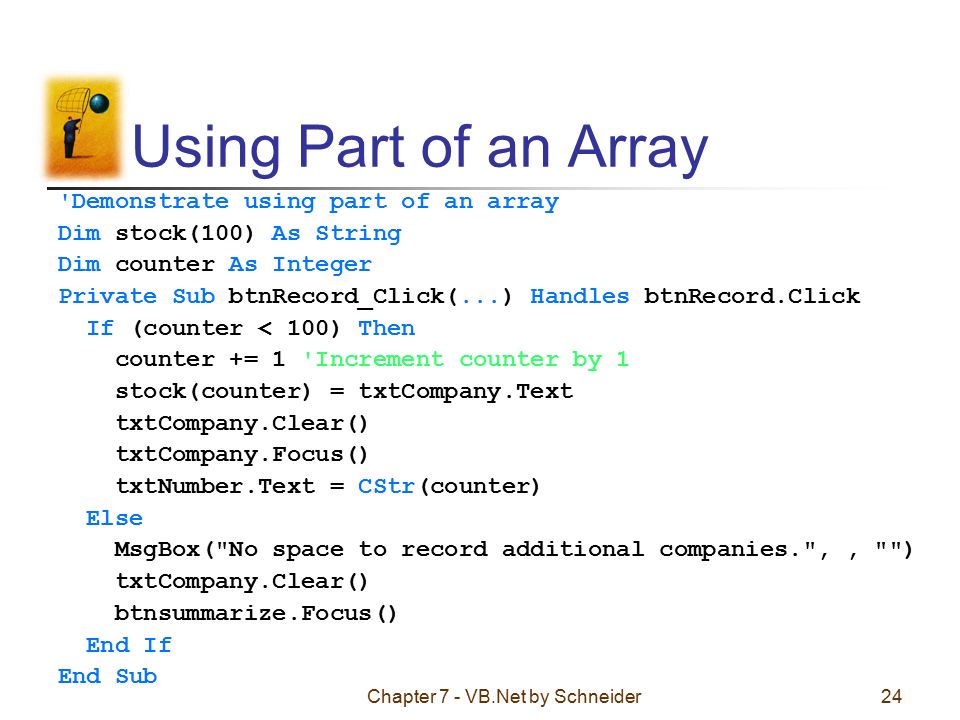 Using Part of an Array

'Demonstrate using part of an array
Dim stock(100) As String
Dim counter As Integer
Private Sub btnRecord_Click(...) Handles btnRecord.Click
  If (counter < 100) Then
    counter += 1 'Increment counter by 1
    stock(counter) = txtCompany.Text
    txtCompany.Clear()
    txtCompany.Focus()
    txtNumber.Text = CStr(counter)
  Else
    MsgBox("No space to record additional companies.", , "")
    txtCompany.Clear()
    btnsummarize.Focus()
  End If
End Sub

Chapter 7 - VB.Net by Schneider

24